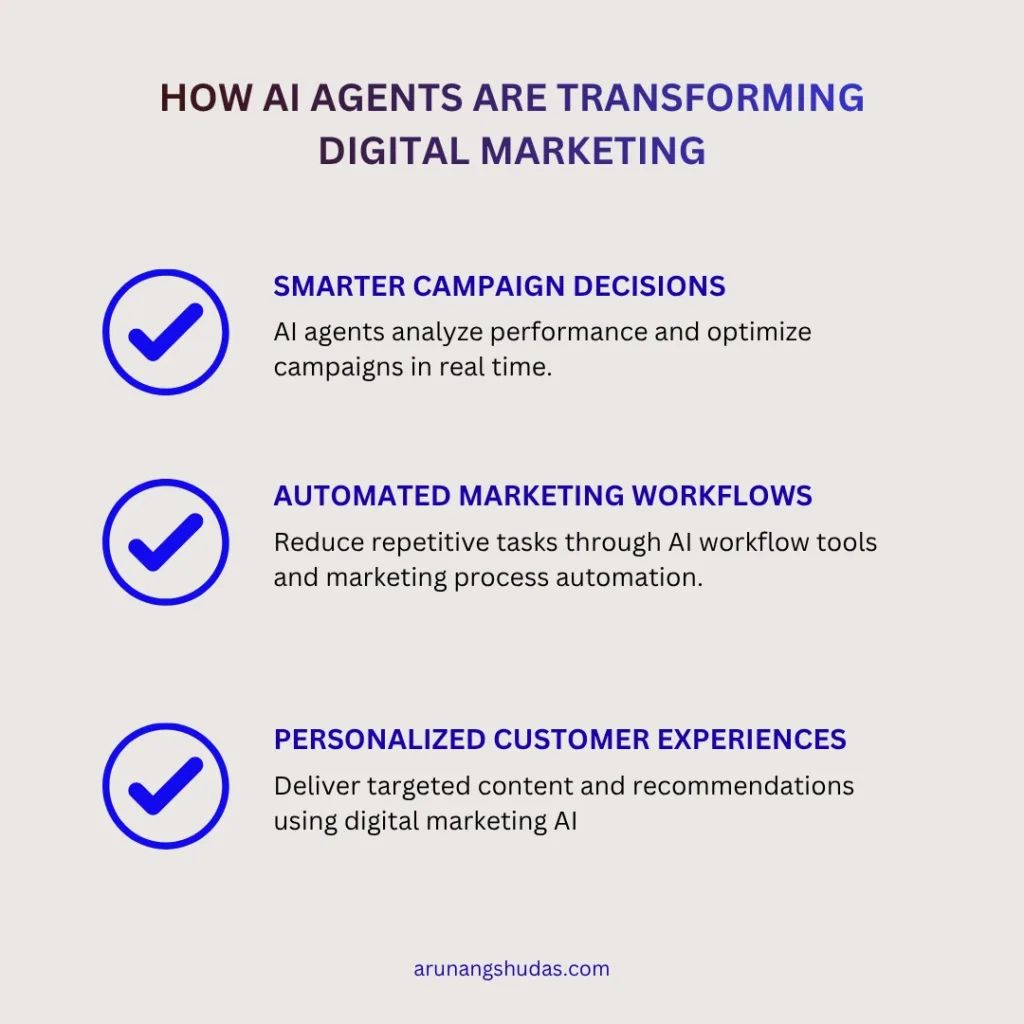 HOW AI AGENTS ARE TRANSFORMING DIGITAL MARKETING

SMARTER CAMPAIGN DECISIONS
AI agents analyze performance and optimize campaigns in real time.

AUTOMATED MARKETING WORKFLOWS
Reduce repetitive tasks through AI workflow tools and marketing process automation.

PERSONALIZED CUSTOMER EXPERIENCES
Deliver targeted content and recommendations using digital marketing AI

arunangshudas.com